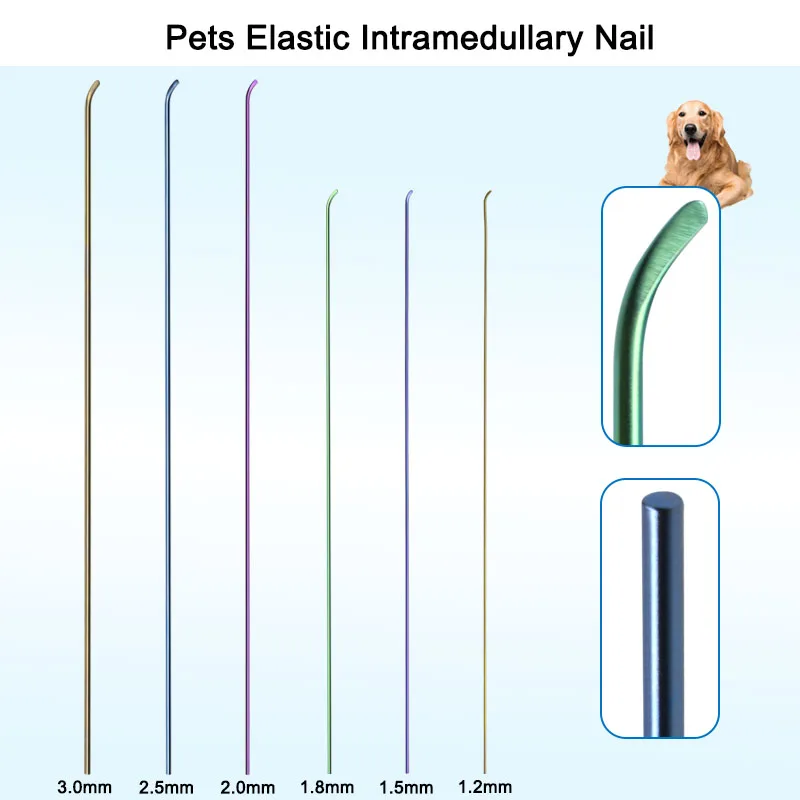 Pets Elastic Intramedullary Nail

3.0mm 2.5mm 2.0mm 1.8mm 1.5mm 1.2mm